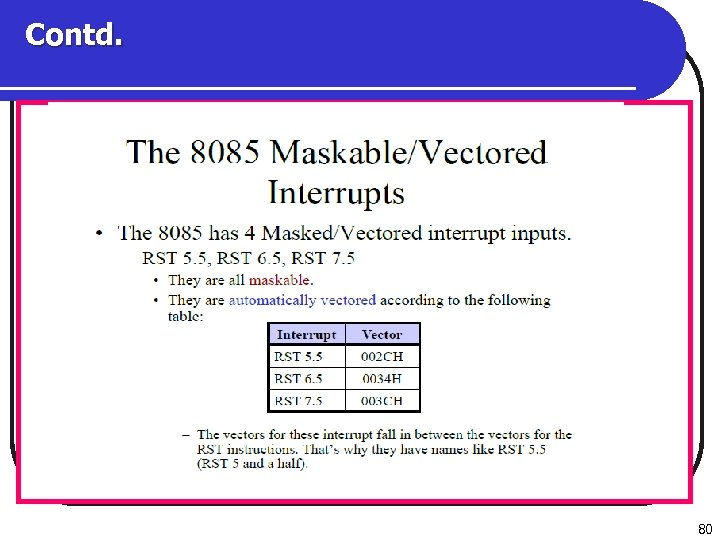 Contd.

The 8085 Maskable/Vectored Interrupts

• The 8085 has 4 Masked/Vectored interrupt inputs.

RST 5.5, RST 6.5, RST 7.5

• They are all maskable.

• They are automatically vectored according to the following table:

| Interrupt | Vector |
|---|---|
| RST 5.5 | 002CH |
| RST 6.5 | 0034H |
| RST 7.5 | 003CH |

– The vectors for these interrupt fall in between the vectors for the RST instructions. That's why they have names like RST 5.5 (RST 5 and a half).

80